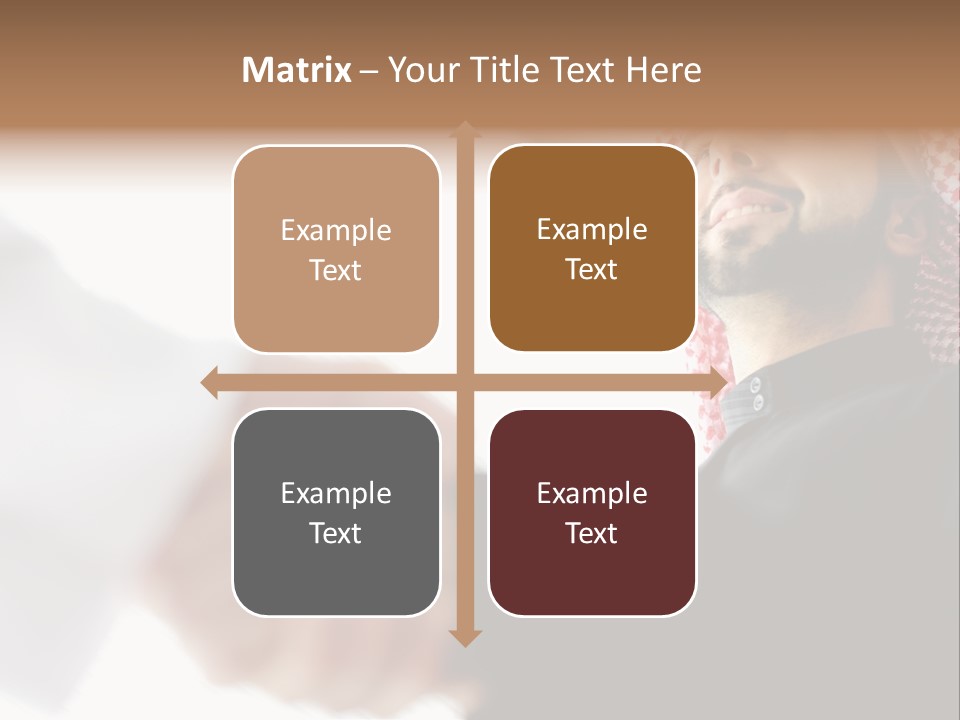 Matrix – Your Title Text Here

Example Text

Example Text

Example Text

Example Text